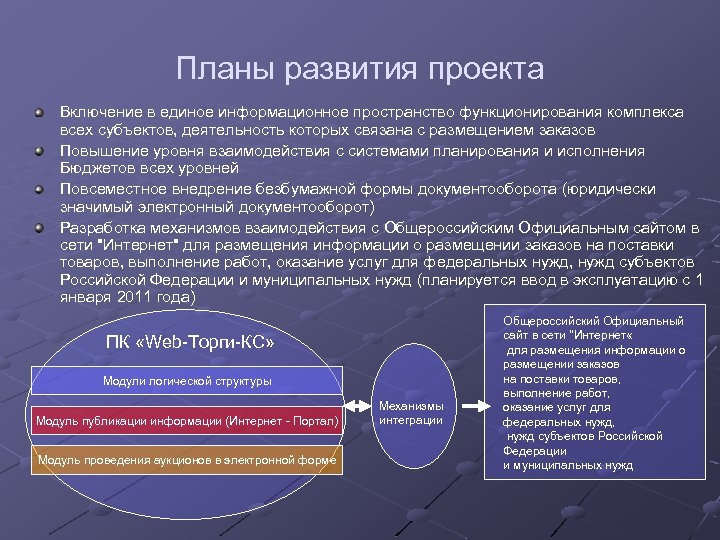 Планы развития проекта

Включение в единое информационное пространство функционирования комплекса всех субъектов, деятельность которых связана с размещением заказов

Повышение уровня взаимодействия с системами планирования и исполнения Бюджетов всех уровней

Повсеместное внедрение безбумажной формы документооборота (юридически значимый электронный документооборот)

Разработка механизмов взаимодействия с Общероссийским Официальным сайтом в сети "Интернет" для размещения информации о размещении заказов на поставки товаров, выполнение работ, оказание услуг для федеральных нужд, нужд субъектов Российской Федерации и муниципальных нужд (планируется ввод в эксплуатацию с 1 января 2011 года)

ПК «Web-Торги-КС»

Модули логической структуры

Модуль публикации информации (Интернет - Портал)

Модуль проведения аукционов в электронной форме

Механизмы интеграции

Общероссийский Официальный сайт в сети "Интернет« для размещения информации о размещении заказов на поставки товаров, выполнение работ, оказание услуг для федеральных нужд, нужд субъектов Российской Федерации и муниципальных нужд